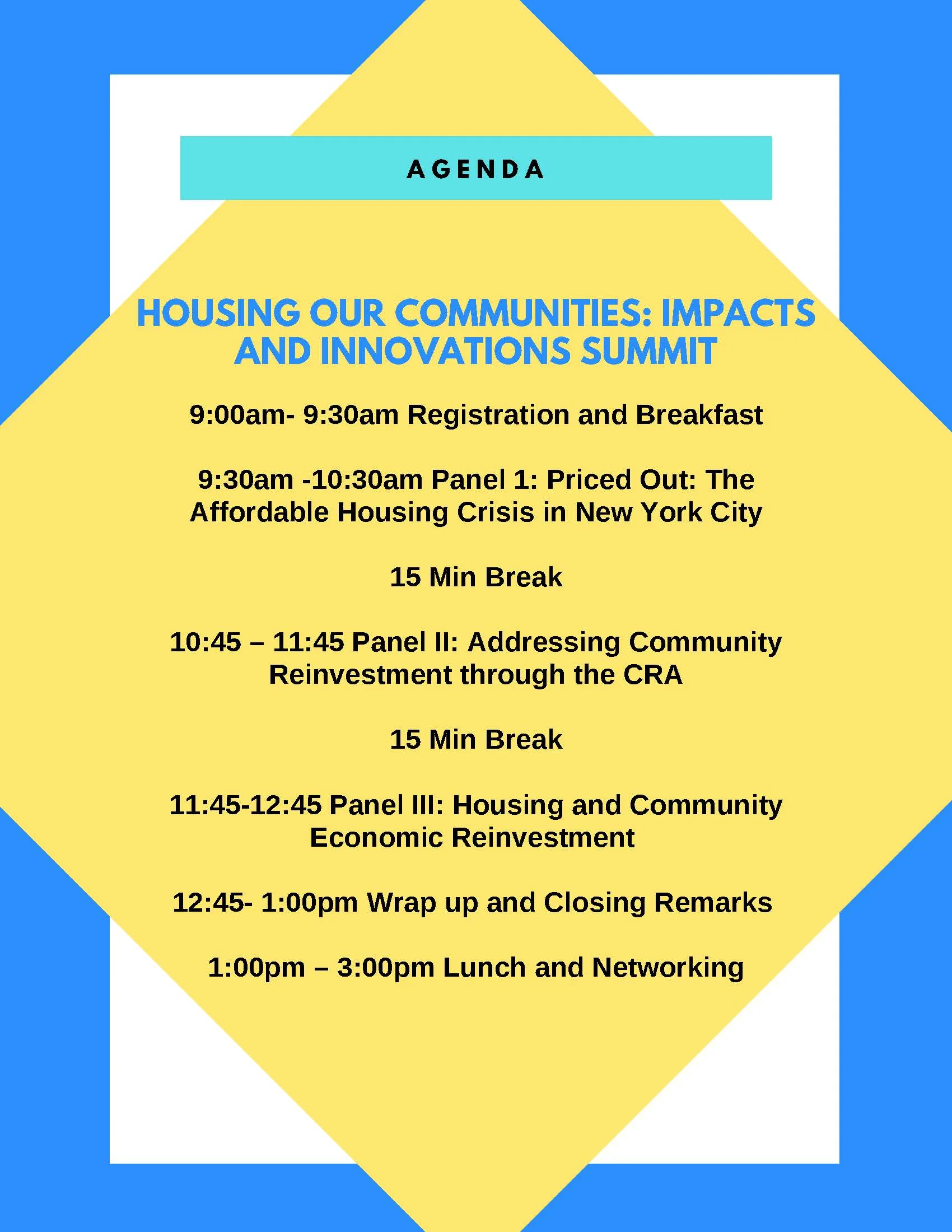 AGENDA

HOUSING OUR COMMUNITIES: IMPACTS AND INNOVATIONS SUMMIT

9:00am- 9:30am Registration and Breakfast

9:30am -10:30am Panel 1: Priced Out: The Affordable Housing Crisis in New York City

15 Min Break

10:45 – 11:45 Panel II: Addressing Community Reinvestment through the CRA

15 Min Break

11:45-12:45 Panel III: Housing and Community Economic Reinvestment

12:45- 1:00pm Wrap up and Closing Remarks

1:00pm – 3:00pm Lunch and Networking